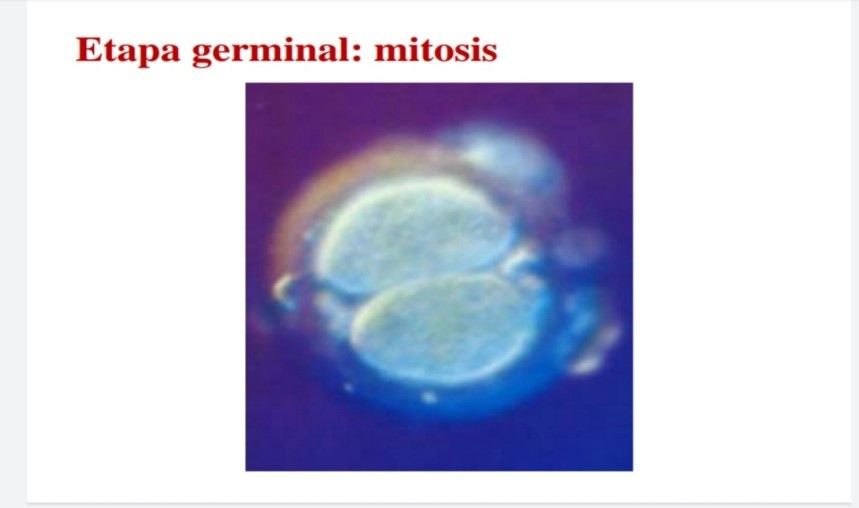 Etapa germinal: mitosis